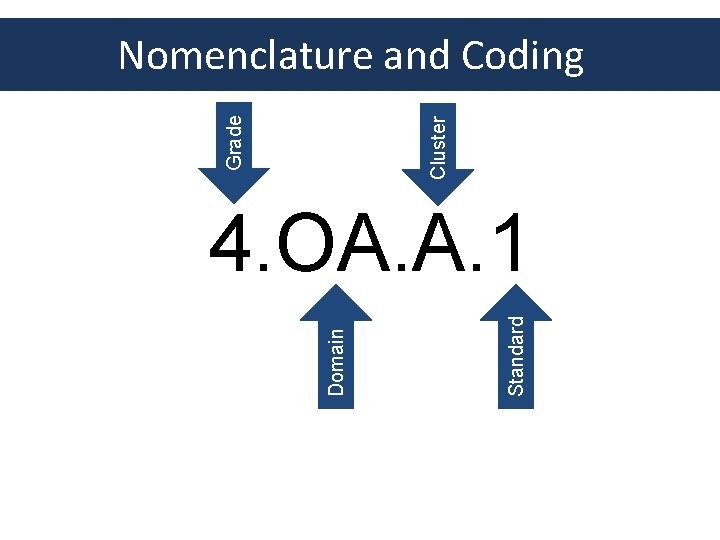 Nomenclature and Coding

Grade

Cluster

4.OA.A.1

Domain

Standard